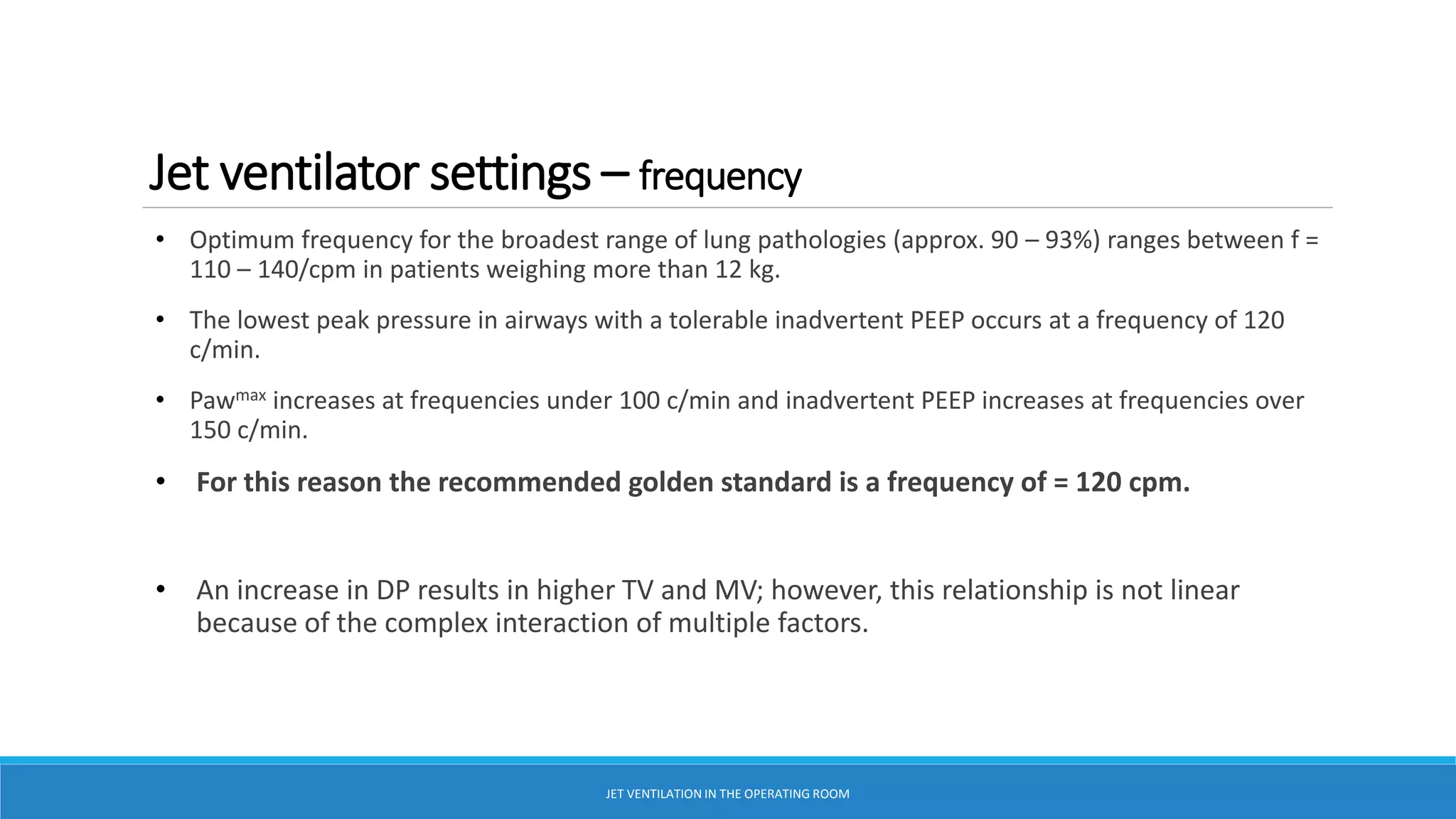 Jet ventilator settings – frequency

• Optimum frequency for the broadest range of lung pathologies (approx. 90 – 93%) ranges between f = 110 – 140/cpm in patients weighing more than 12 kg.

• The lowest peak pressure in airways with a tolerable inadvertent PEEP occurs at a frequency of 120 c/min.

• Paw$^{max}$ increases at frequencies under 100 c/min and inadvertent PEEP increases at frequencies over 150 c/min.

• For this reason the recommended golden standard is a frequency of = 120 cpm.

• An increase in DP results in higher TV and MV; however, this relationship is not linear because of the complex interaction of multiple factors.

JET VENTILATION IN THE OPERATING ROOM